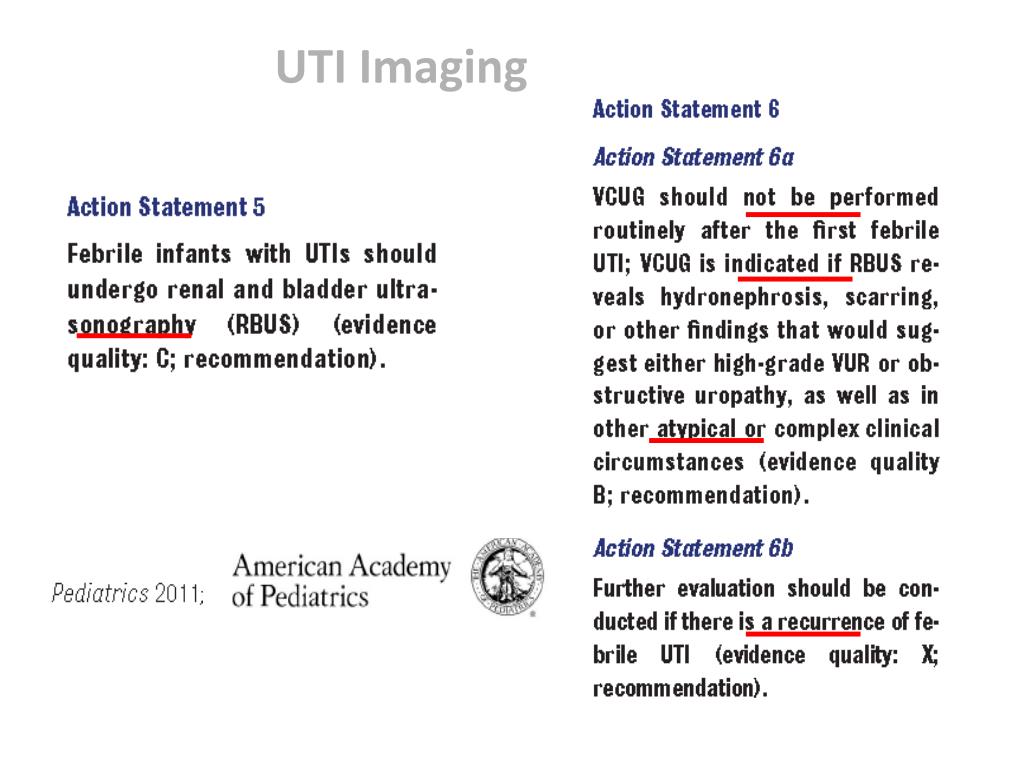 UTI Imaging

Action Statement 5

Febrile infants with UTIs should undergo renal and bladder ultrasonography (RBUS) (evidence quality: C; recommendation).

Pediatrics 2011; American Academy of Pediatrics

Action Statement 6

Action Statement 6a

VCUG should not be performed routinely after the first febrile UTI; VCUG is indicated if RBUS reveals hydronephrosis, scarring, or other findings that would suggest either high-grade VUR or obstructive uropathy, as well as in other atypical or complex clinical circumstances (evidence quality B; recommendation).

Action Statement 6b

Further evaluation should be conducted if there is a recurrence of febrile UTI (evidence quality: X; recommendation).